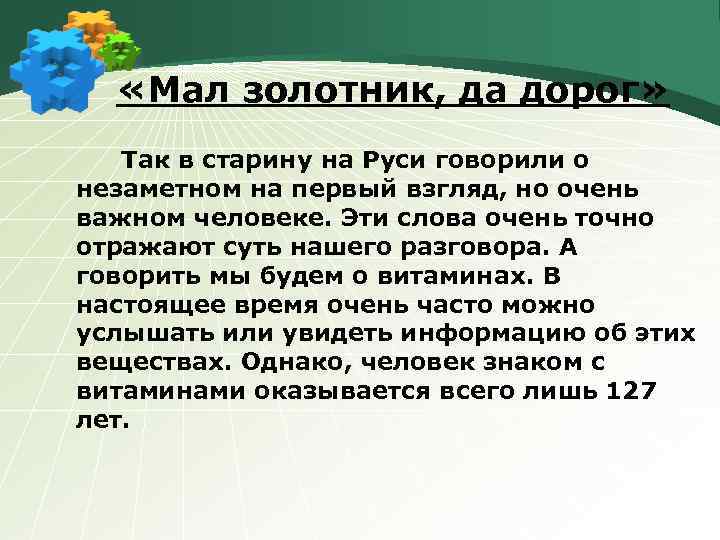 «Мал золотник, да дорог»

Так в старину на Руси говорили о незаметном на первый взгляд, но очень важном человеке. Эти слова очень точно отражают суть нашего разговора. А говорить мы будем о витаминах. В настоящее время очень часто можно услышать или увидеть информацию об этих веществах. Однако, человек знаком с витаминами оказывается всего лишь 127 лет.